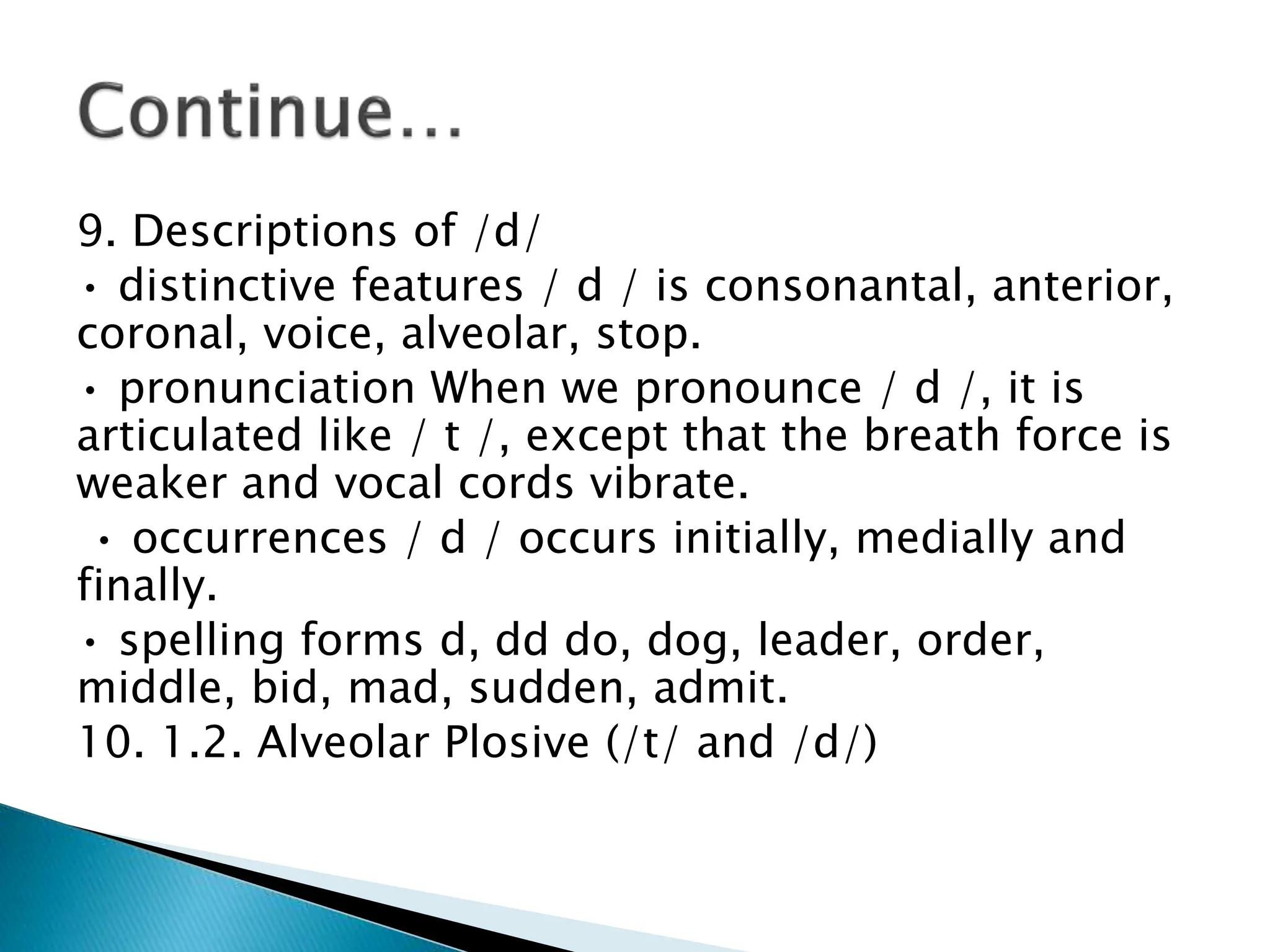 Continue…

9. Descriptions of /d/

• distinctive features / d / is consonantal, anterior, coronal, voice, alveolar, stop.

• pronunciation When we pronounce / d /, it is articulated like / t /, except that the breath force is weaker and vocal cords vibrate.

• occurrences / d / occurs initially, medially and finally.

• spelling forms d, dd do, dog, leader, order, middle, bid, mad, sudden, admit.

10. 1.2. Alveolar Plosive (/t/ and /d/)